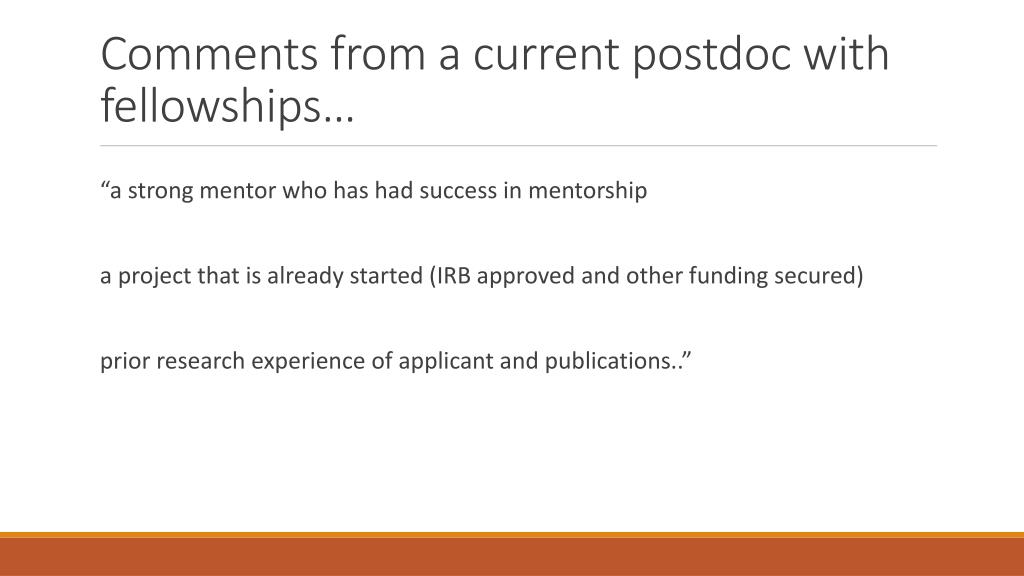 Comments from a current postdoc with fellowships…

“a strong mentor who has had success in mentorship

a project that is already started (IRB approved and other funding secured)

prior research experience of applicant and publications..”